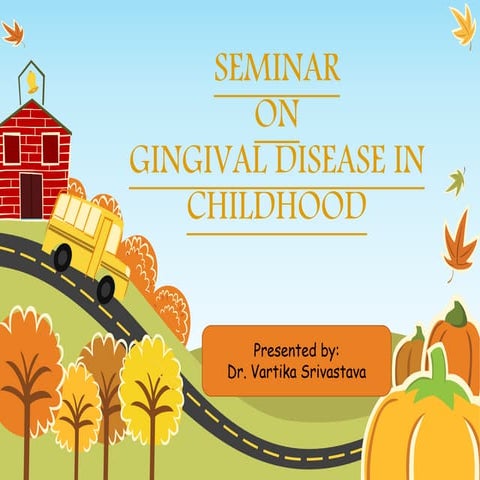 SEMINAR
ON
GINGIVAL DISEASE IN CHILDHOOD

Presented by:
Dr. Vartika Srivastava